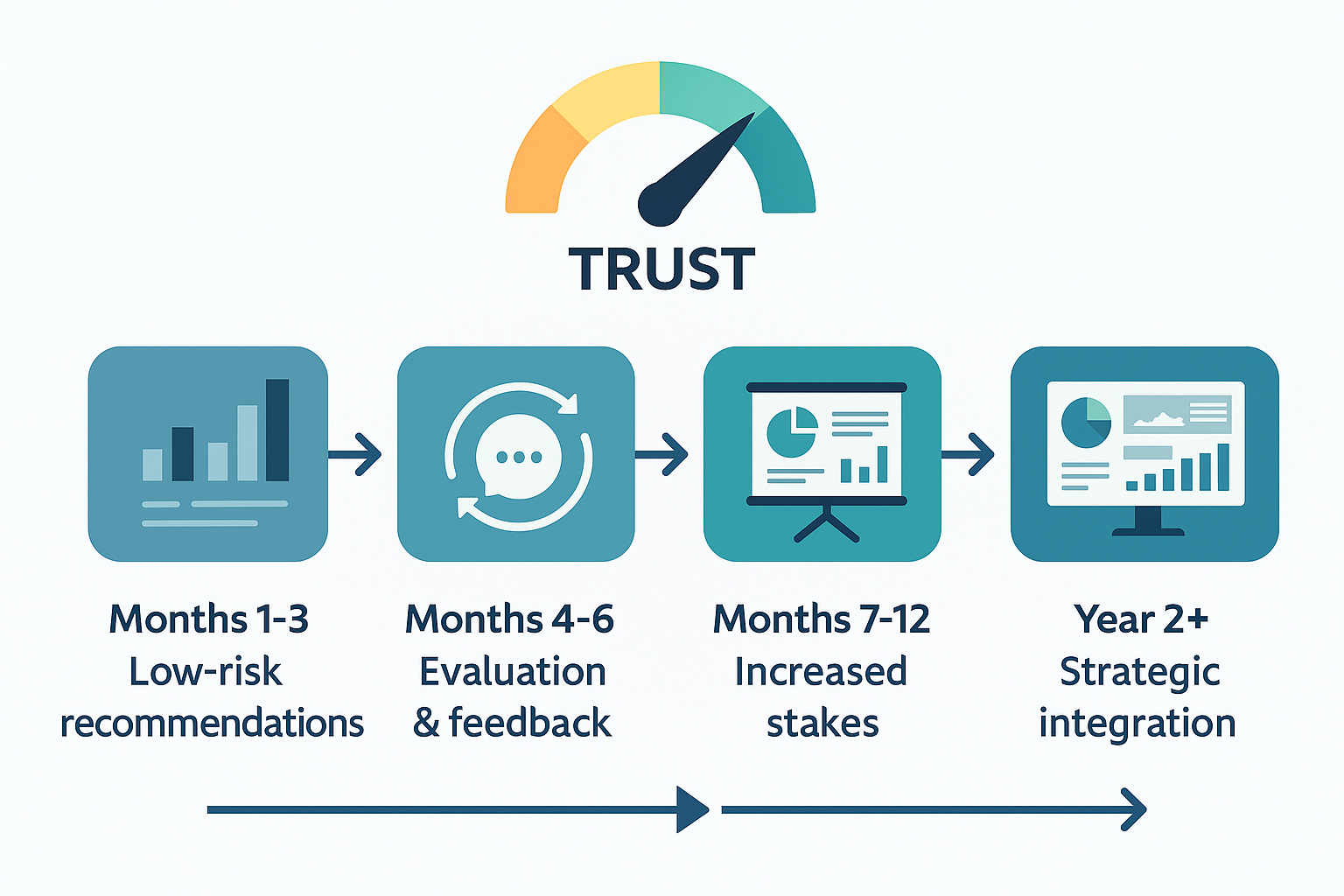 TRUST

Months 1-3
Low-risk
recommendations

Months 4-6
Evaluation
& feedback

Months 7-12
Increased
stakes

Year 2+
Strategic
integration